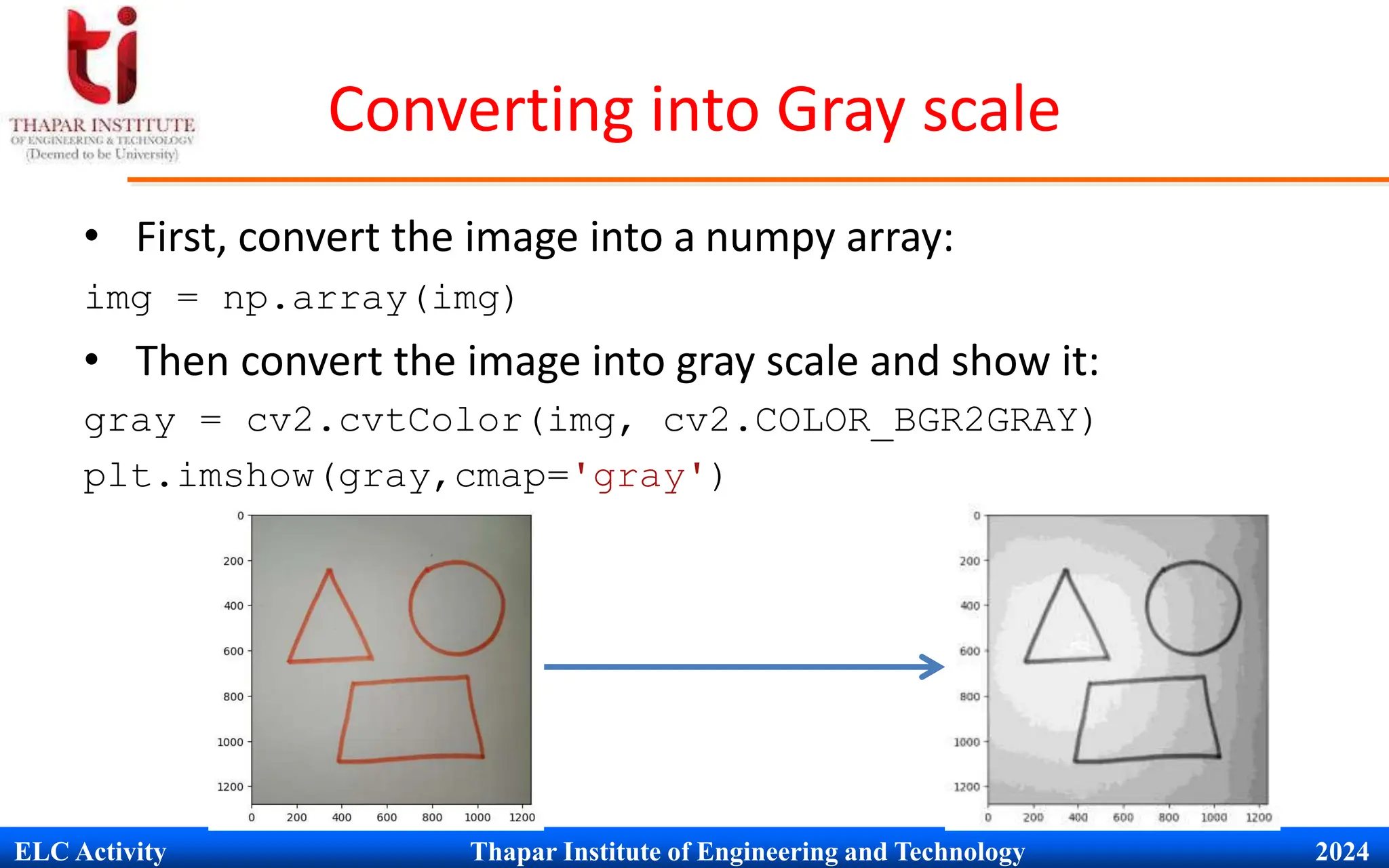 ti
THAPAR INSTITUTE
OF ENGINEERING & TECHNOLOGY
(Deemed to be University)

Converting into Gray scale

• First, convert the image into a numpy array:

img = np.array(img)

• Then convert the image into gray scale and show it:

gray = cv2.cvtColor(img, cv2.COLOR_BGR2GRAY)
plt.imshow(gray,cmap='gray')

0
200
400
600
800
1000
1200
0 200 400 600 800 1000 1200

0
200
400
600
800
1000
1200
0 200 400 600 800 1000 1200

ELC Activity    Thapar Institute of Engineering and Technology    2024